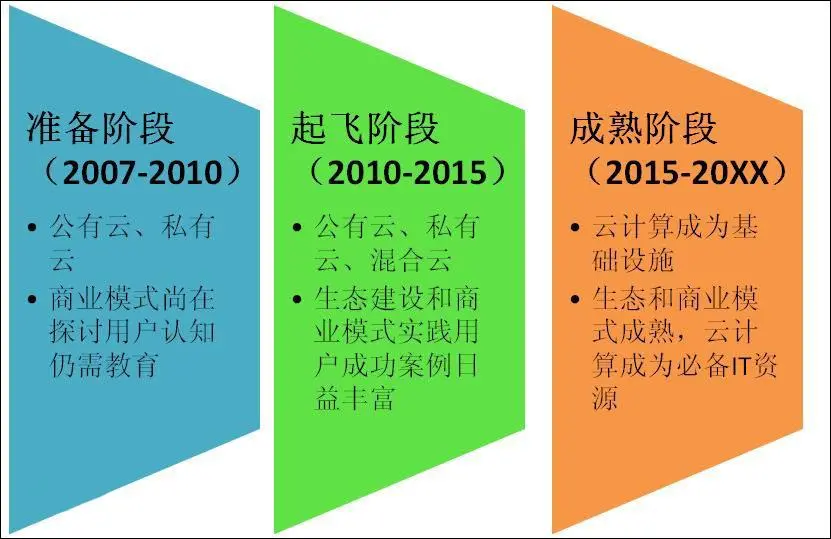 准备阶段
（2007-2010）

• 公有云、私有云
• 商业模式尚在探讨用户认知仍需教育

起飞阶段
（2010-2015）

• 公有云、私有云、混合云
• 生态建设和商业模式实践用户成功案例日益丰富

成熟阶段
（2015-20XX）

• 云计算成为基础设施
• 生态和商业模式成熟，云计算成为必备IT资源